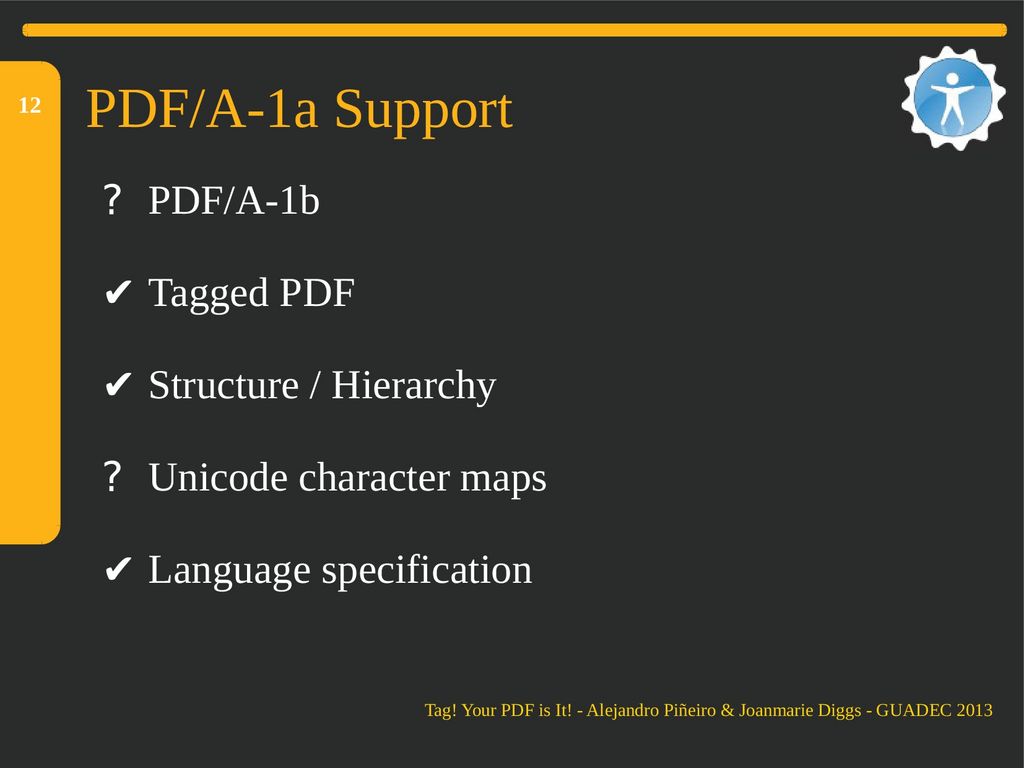 12

PDF/A-1a Support

? PDF/A-1b

✔ Tagged PDF

✔ Structure / Hierarchy

? Unicode character maps

✔ Language specification

Tag! Your PDF is It! - Alejandro Piñeiro & Joanmarie Diggs - GUADEC 2013